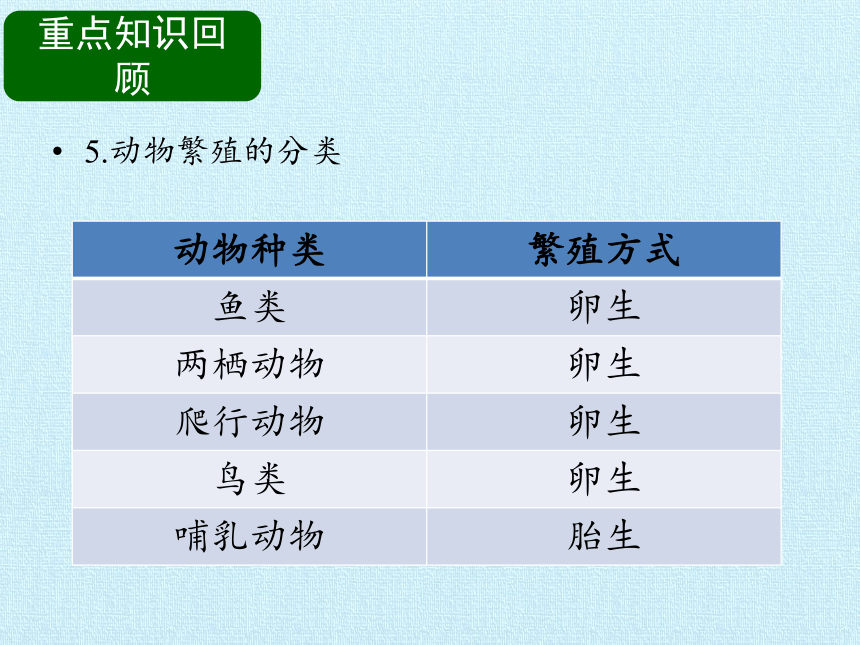 重点知识回顾

• 5.动物繁殖的分类

| 动物种类 | 繁殖方式 |
|---|---|
| 鱼类 | 卵生 |
| 两栖动物 | 卵生 |
| 爬行动物 | 卵生 |
| 鸟类 | 卵生 |
| 哺乳动物 | 胎生 |